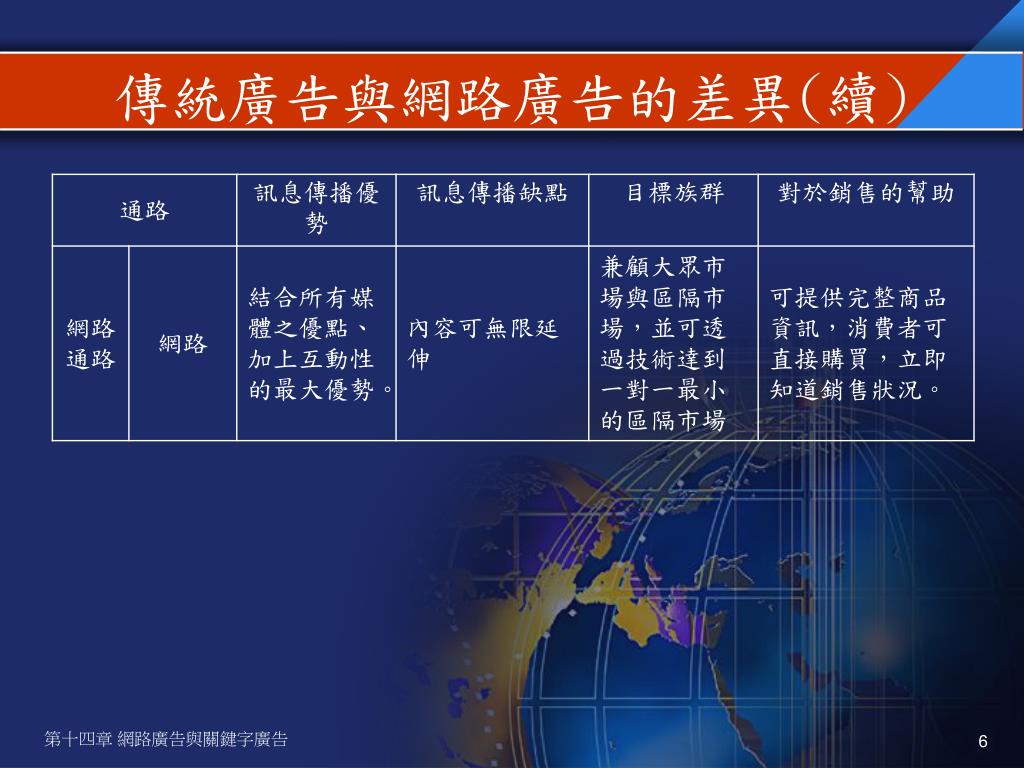 傳統廣告與網路廣告的差異(續)

| 通路 | | 訊息傳播優勢 | 訊息傳播缺點 | 目標族群 | 對於銷售的幫助 |
|---|---|---|---|---|---|
| 網路通路 | 網路 | 結合所有媒體之優點、加上互動性的最大優勢。 | 內容可無限延伸 | 兼顧大眾市場與區隔市場，並可透過技術達到一對一最小的區隔市場 | 可提供完整商品資訊，消費者可直接購買，立即知道銷售狀況。 |

第十四章 網路廣告與關鍵字廣告

6